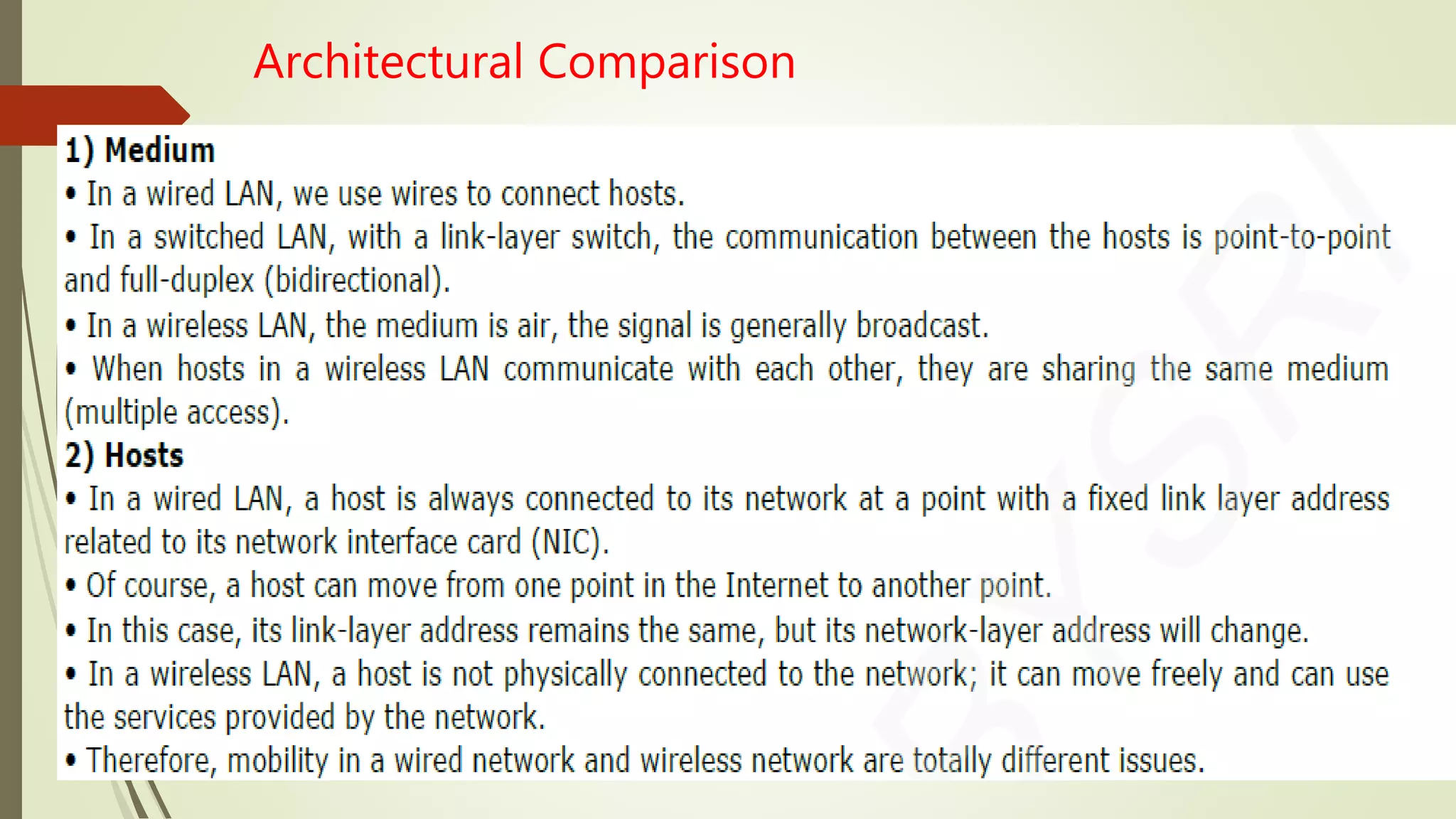 Architectural Comparison

1) Medium

• In a wired LAN, we use wires to connect hosts.

• In a switched LAN, with a link-layer switch, the communication between the hosts is point-to-point and full-duplex (bidirectional).

• In a wireless LAN, the medium is air, the signal is generally broadcast.

• When hosts in a wireless LAN communicate with each other, they are sharing the same medium (multiple access).

2) Hosts

• In a wired LAN, a host is always connected to its network at a point with a fixed link layer address related to its network interface card (NIC).

• Of course, a host can move from one point in the Internet to another point.

• In this case, its link-layer address remains the same, but its network-layer address will change.

• In a wireless LAN, a host is not physically connected to the network; it can move freely and can use the services provided by the network.

• Therefore, mobility in a wired network and wireless network are totally different issues.